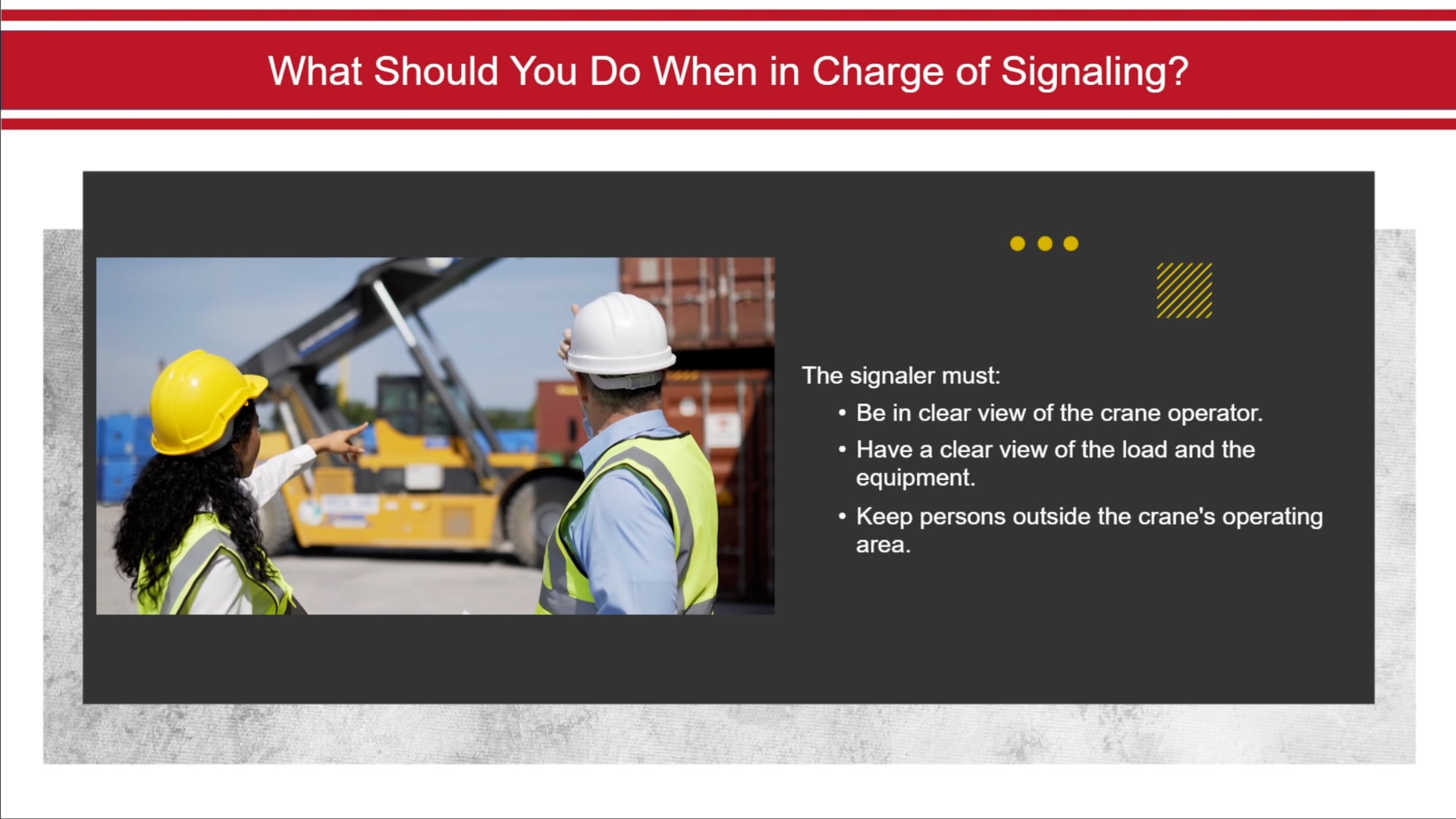 What Should You Do When in Charge of Signaling?

The signaler must:
• Be in clear view of the crane operator.
• Have a clear view of the load and the equipment.
• Keep persons outside the crane's operating area.